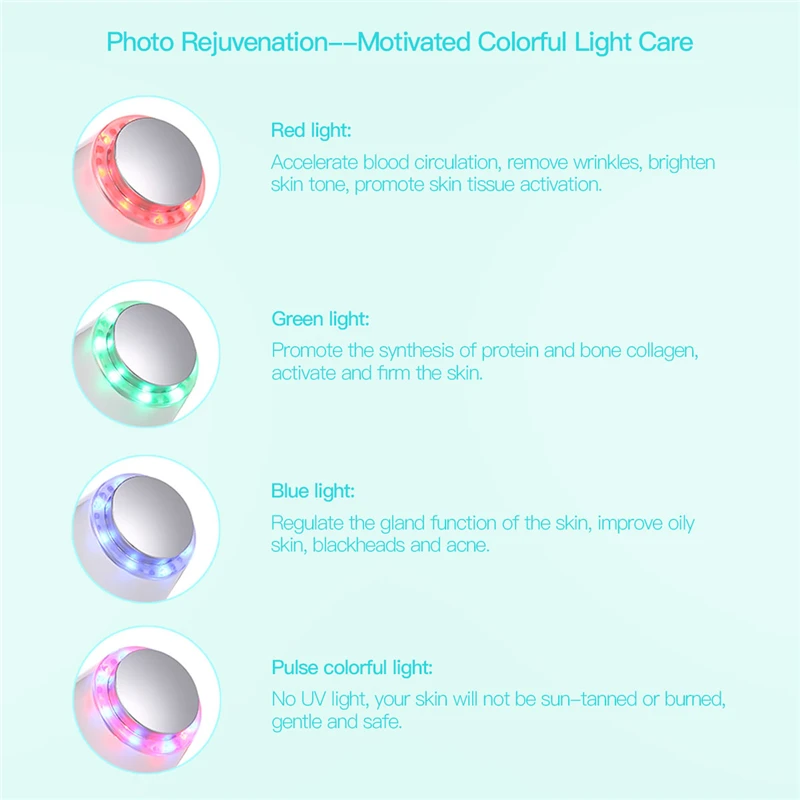 Photo Rejuvenation--Motivated Colorful Light Care

Red light:
Accelerate blood circulation, remove wrinkles, brighten skin tone, promote skin tissue activation.

Green light:
Promote the synthesis of protein and bone collagen, activate and firm the skin.

Blue light:
Regulate the gland function of the skin, improve oily skin, blackheads and acne.

Pulse colorful light:
No UV light, your skin will not be sun-tanned or burned, gentle and safe.